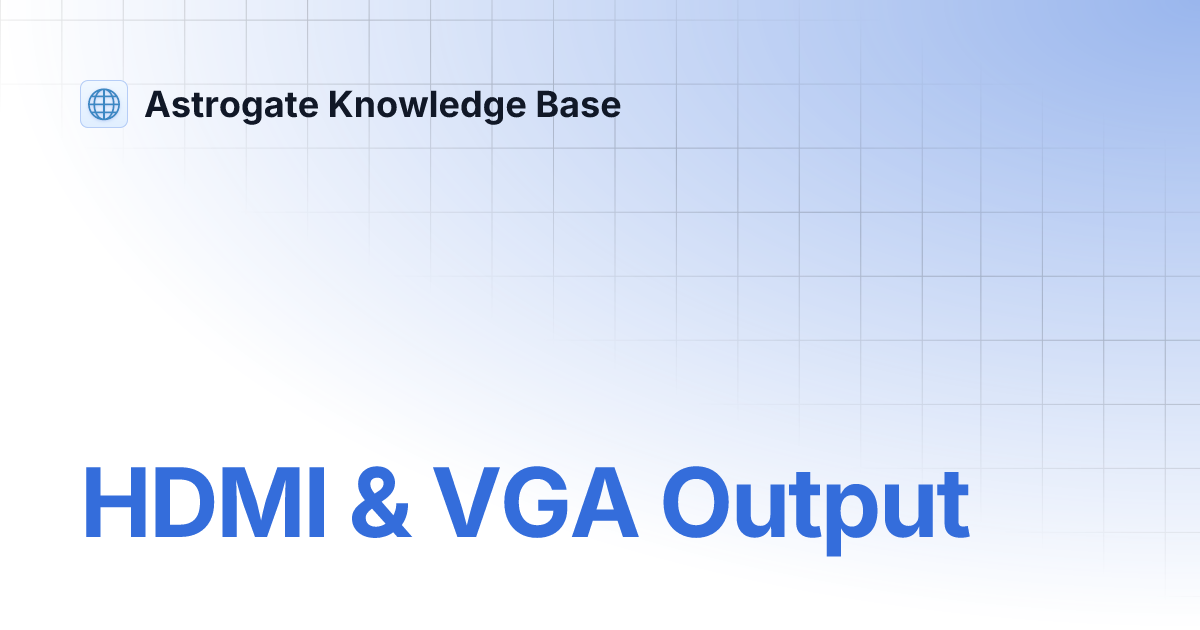 Astrogate Knowledge Base

HDMI & VGA Output